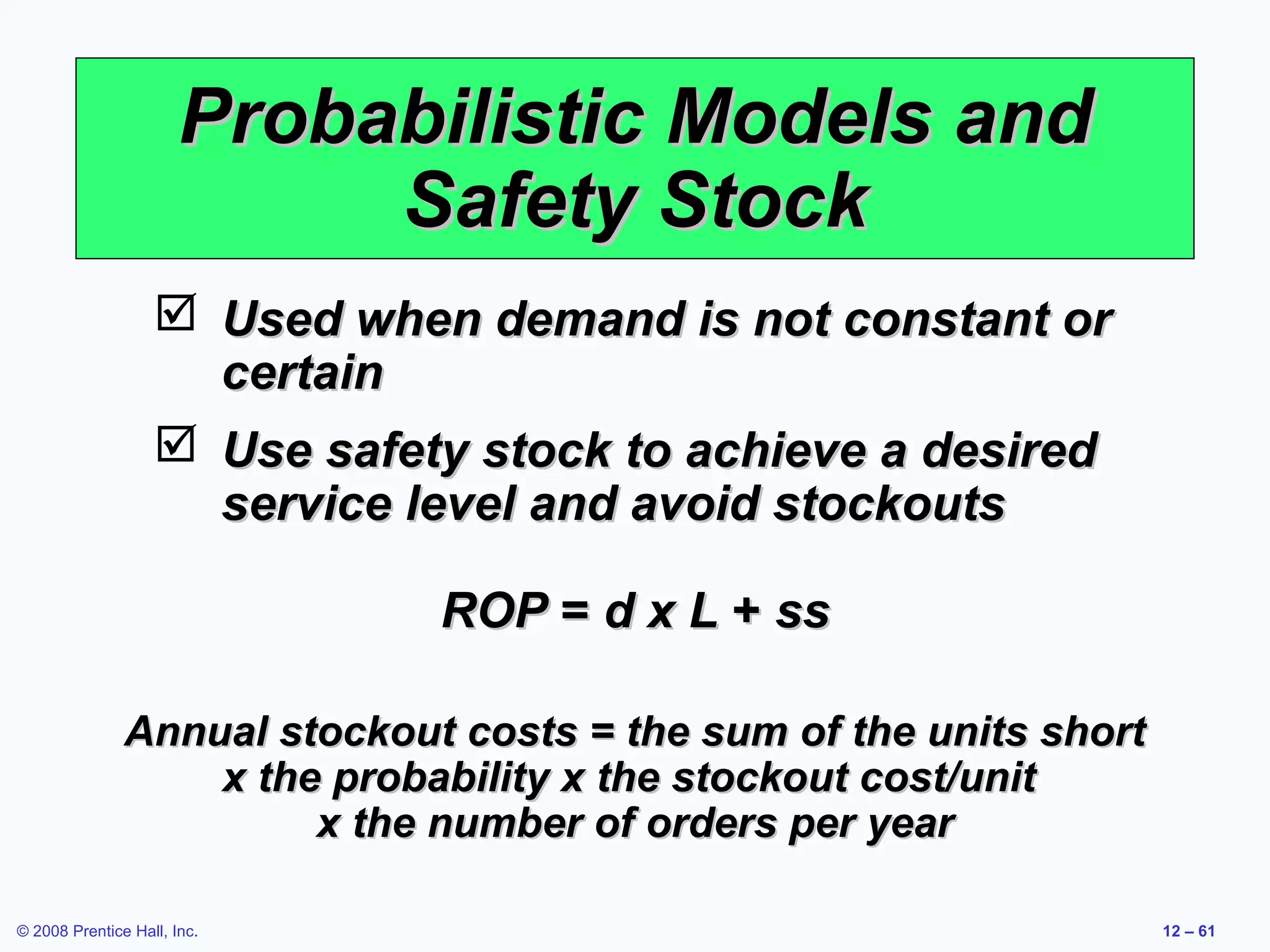 Probabilistic Models and Safety Stock

☑ Used when demand is not constant or certain

☑ Use safety stock to achieve a desired service level and avoid stockouts

ROP = d x L + ss

Annual stockout costs = the sum of the units short x the probability x the stockout cost/unit x the number of orders per year

© 2008 Prentice Hall, Inc.

12 – 61